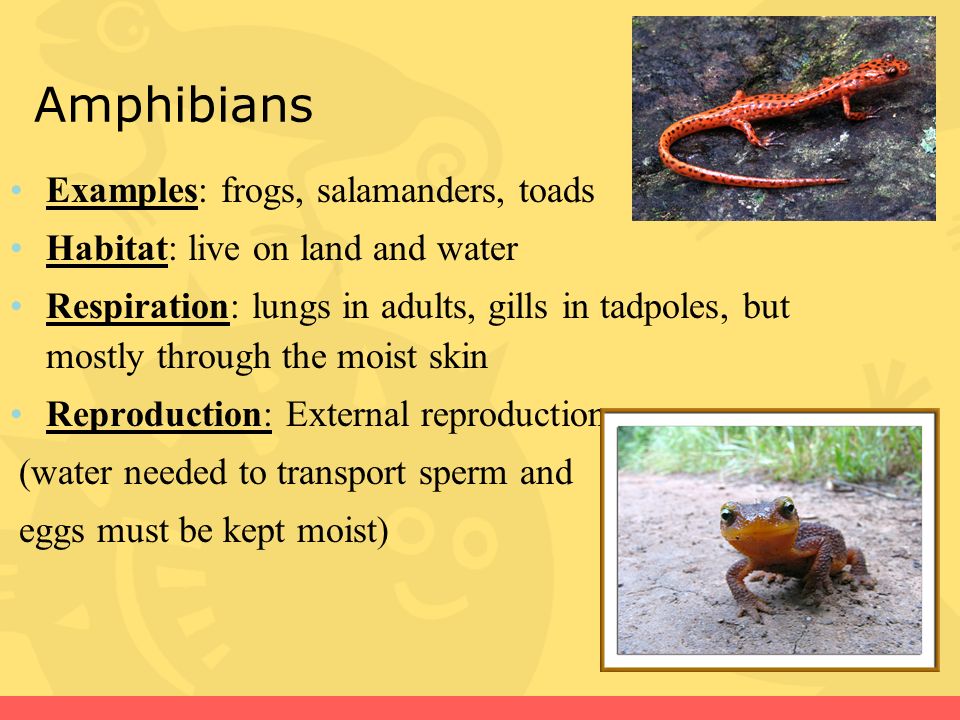 Amphibians

• Examples: frogs, salamanders, toads
• Habitat: live on land and water
• Respiration: lungs in adults, gills in tadpoles, but mostly through the moist skin
• Reproduction: External reproduction
(water needed to transport sperm and eggs must be kept moist)